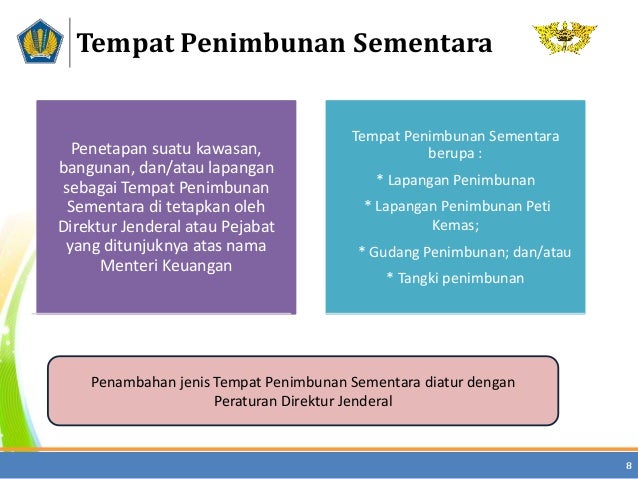 Tempat Penimbunan Sementara

Penetapan suatu kawasan, bangunan, dan/atau lapangan sebagai Tempat Penimbunan Sementara di tetapkan oleh Direktur Jenderal atau Pejabat yang ditunjuknya atas nama Menteri Keuangan

Tempat Penimbunan Sementara berupa :

* Lapangan Penimbunan

* Lapangan Penimbunan Peti Kemas;

* Gudang Penimbunan; dan/atau

* Tangki penimbunan

Penambahan jenis Tempat Penimbunan Sementara diatur dengan Peraturan Direktur Jenderal

8